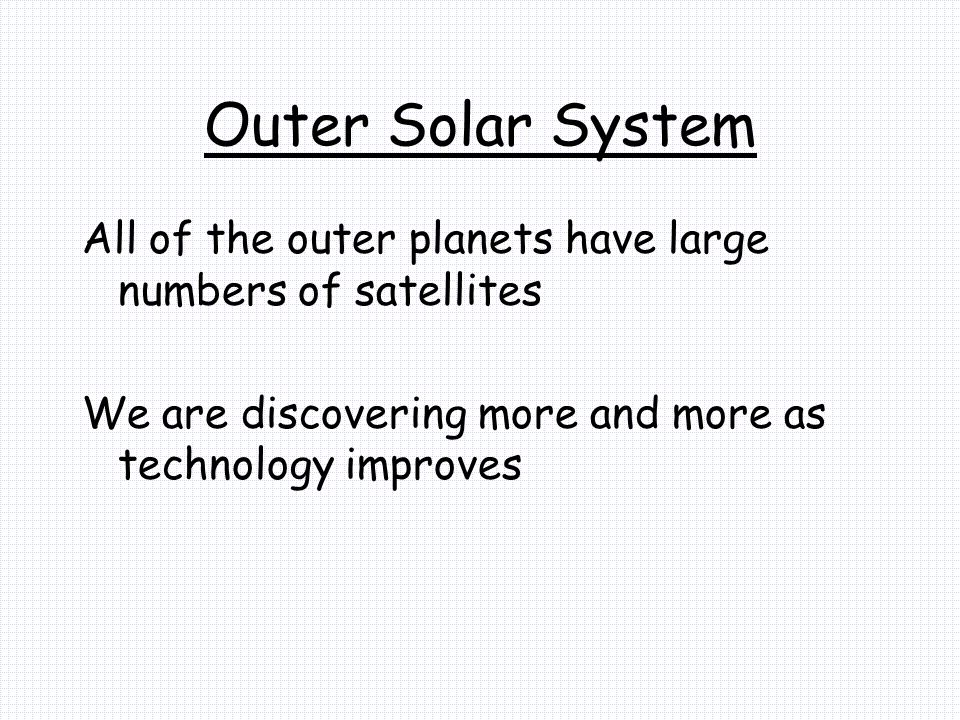 Outer Solar System

All of the outer planets have large numbers of satellites

We are discovering more and more as technology improves